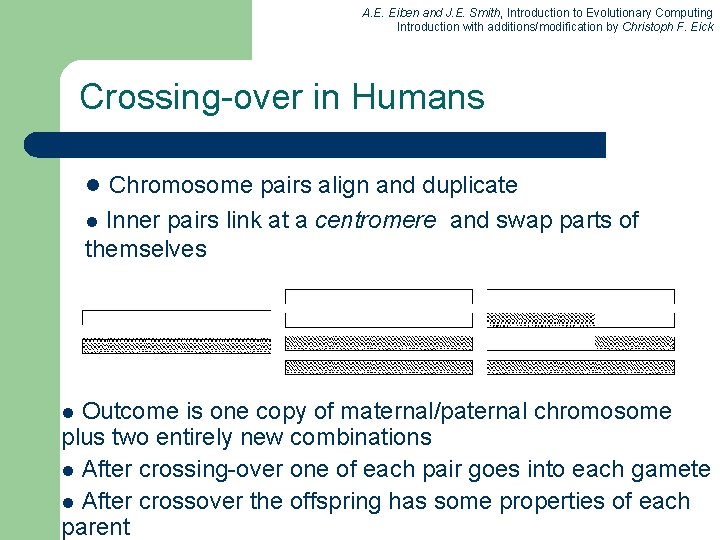 A.E. Eiben and J.E. Smith, Introduction to Evolutionary Computing
Introduction with additions/modification by Christoph F. Eick

Crossing-over in Humans

● Chromosome pairs align and duplicate

● Inner pairs link at a centromere and swap parts of themselves

● Outcome is one copy of maternal/paternal chromosome plus two entirely new combinations

● After crossing-over one of each pair goes into each gamete

● After crossover the offspring has some properties of each parent